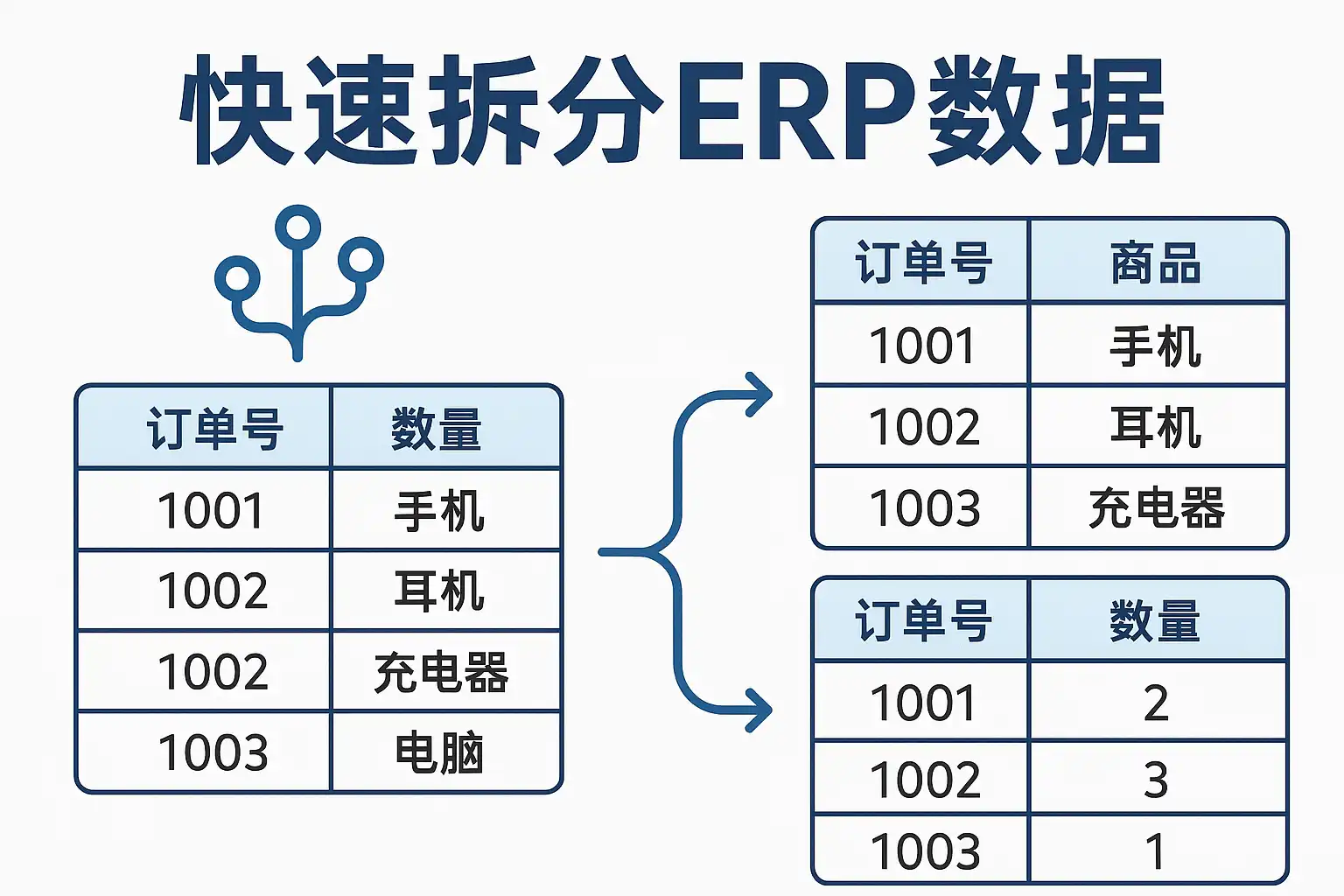 快速拆分ERP数据

| 订单号 | 数量 |
|---|---|
| 1001 | 手机 |
| 1002 | 耳机 |
| 1002 | 充电器 |
| 1003 | 电脑 |

| 订单号 | 商品 |
|---|---|
| 1001 | 手机 |
| 1002 | 耳机 |
| 1003 | 充电器 |

| 订单号 | 数量 |
|---|---|
| 1001 | 2 |
| 1002 | 3 |
| 1003 | 1 |